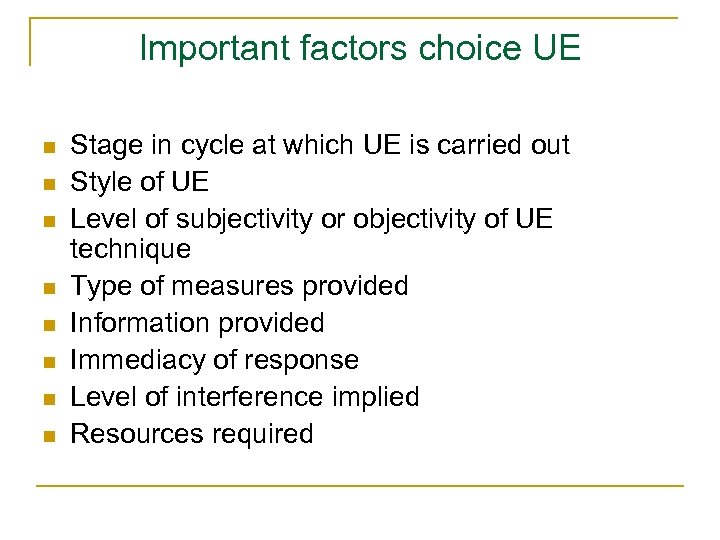 Important factors choice UE

- Stage in cycle at which UE is carried out
- Style of UE
- Level of subjectivity or objectivity of UE technique
- Type of measures provided
- Information provided
- Immediacy of response
- Level of interference implied
- Resources required